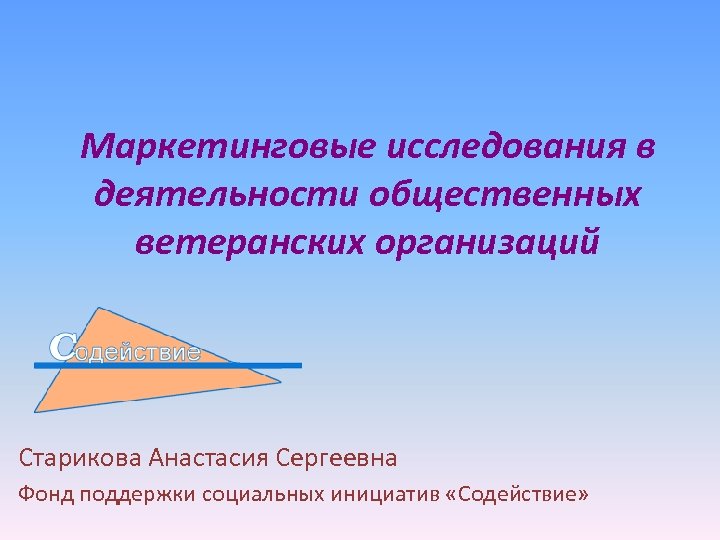 Маркетинговые исследования в деятельности общественных ветеранских организаций

Содействие

Старикова Анастасия Сергеевна

Фонд поддержки социальных инициатив «Содействие»